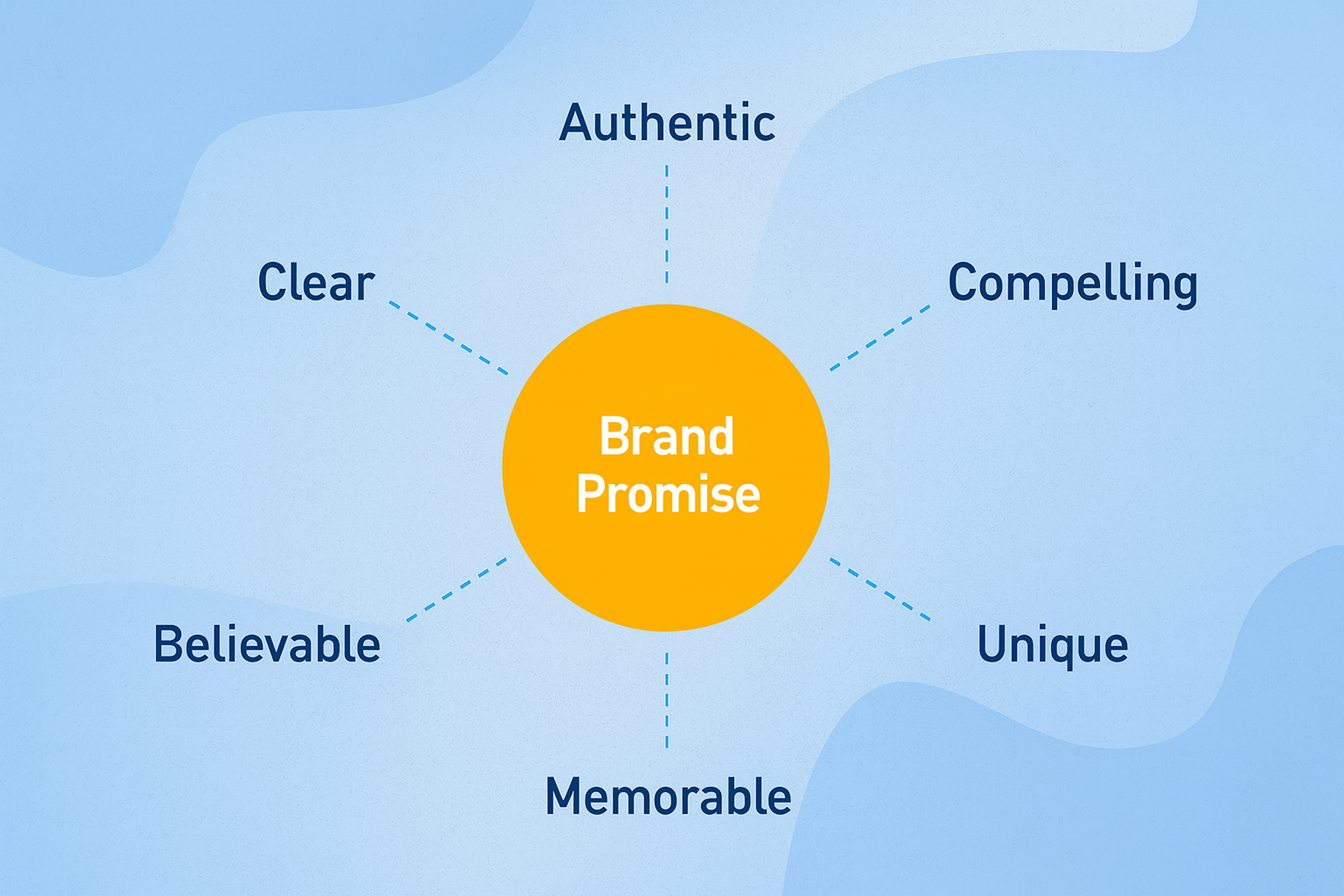 Authentic

Clear

Compelling

Brand Promise

Believable

Unique

Memorable